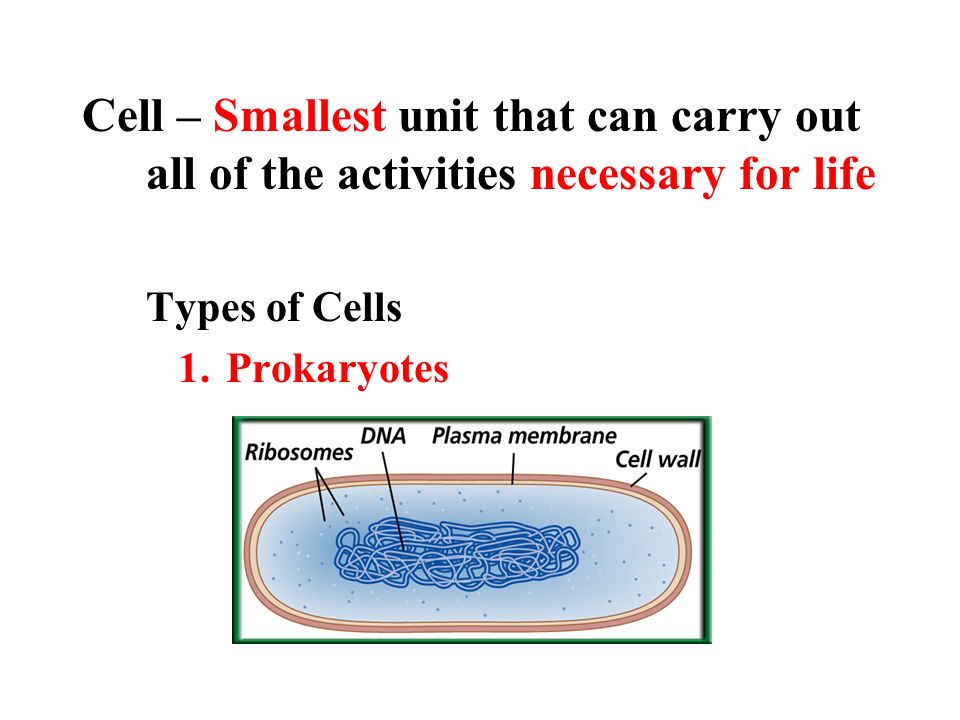 Cell – Smallest unit that can carry out all of the activities necessary for life

Types of Cells

1. Prokaryotes

Ribosomes
DNA
Plasma membrane
Cell wall